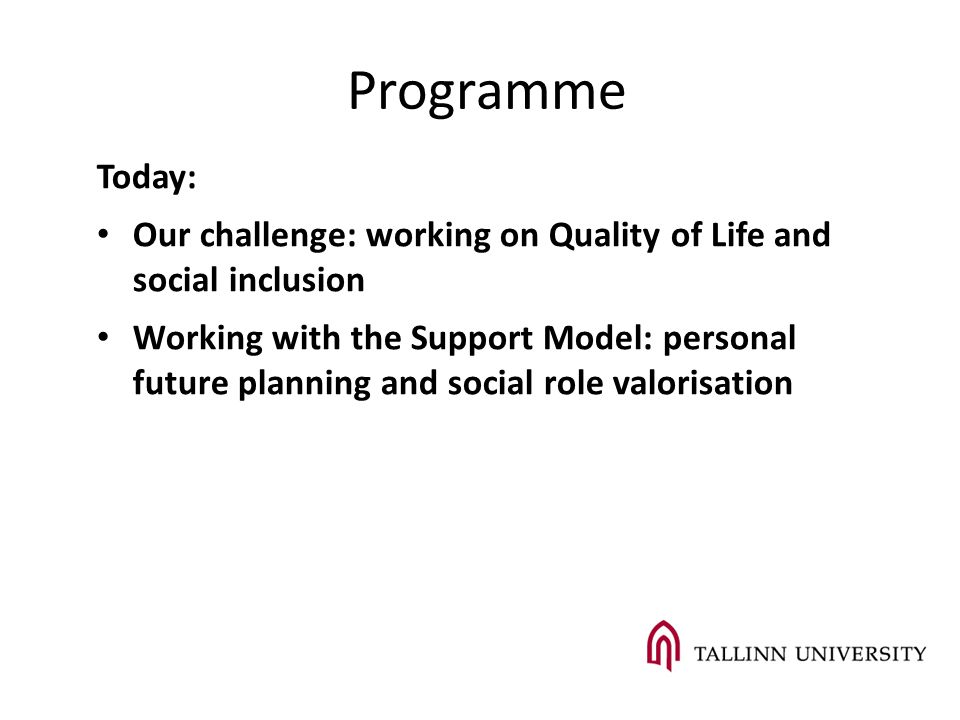 Programme

Today:

• Our challenge: working on Quality of Life and social inclusion

• Working with the Support Model: personal future planning and social role valorisation

TALLINN UNIVERSITY